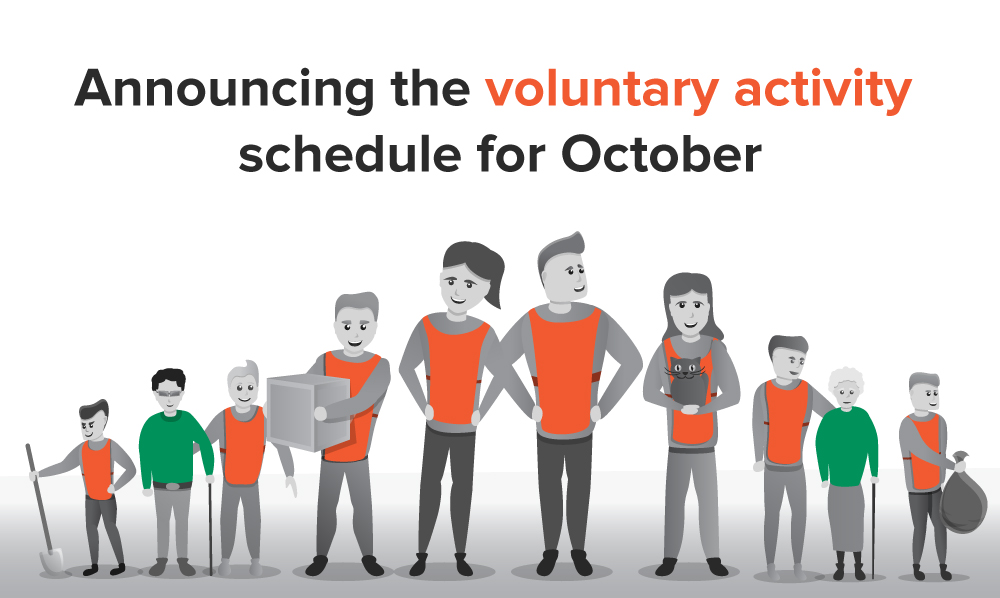 Announcing the voluntary activity schedule for October